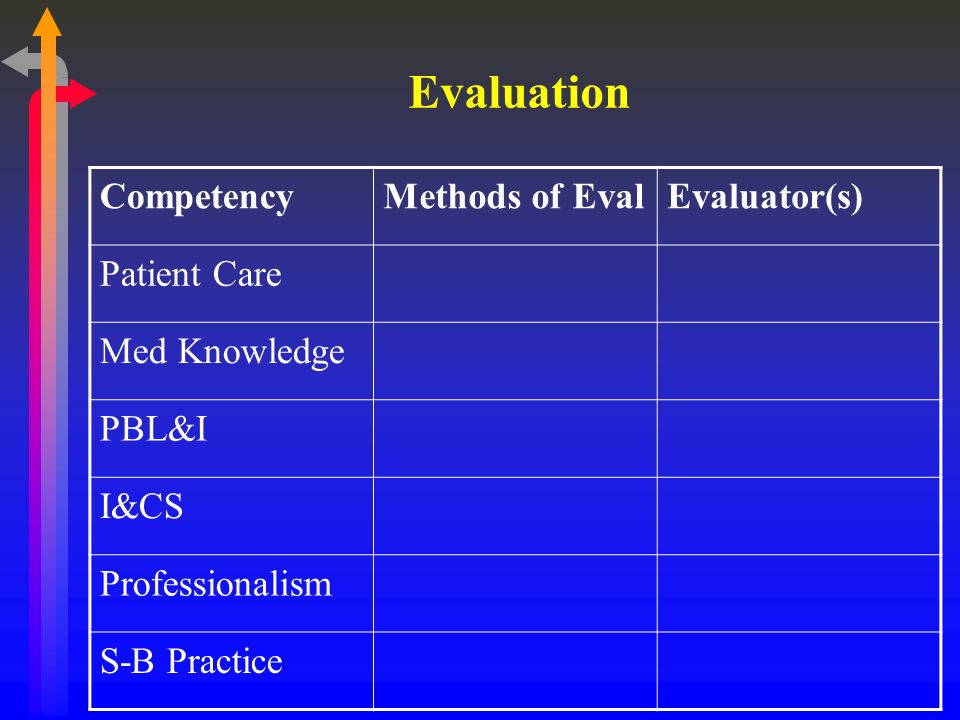 Evaluation

| Competency | Methods of Eval | Evaluator(s) |
|---|---|---|
| Patient Care | | |
| Med Knowledge | | |
| PBL&I | | |
| I&CS | | |
| Professionalism | | |
| S-B Practice | | |